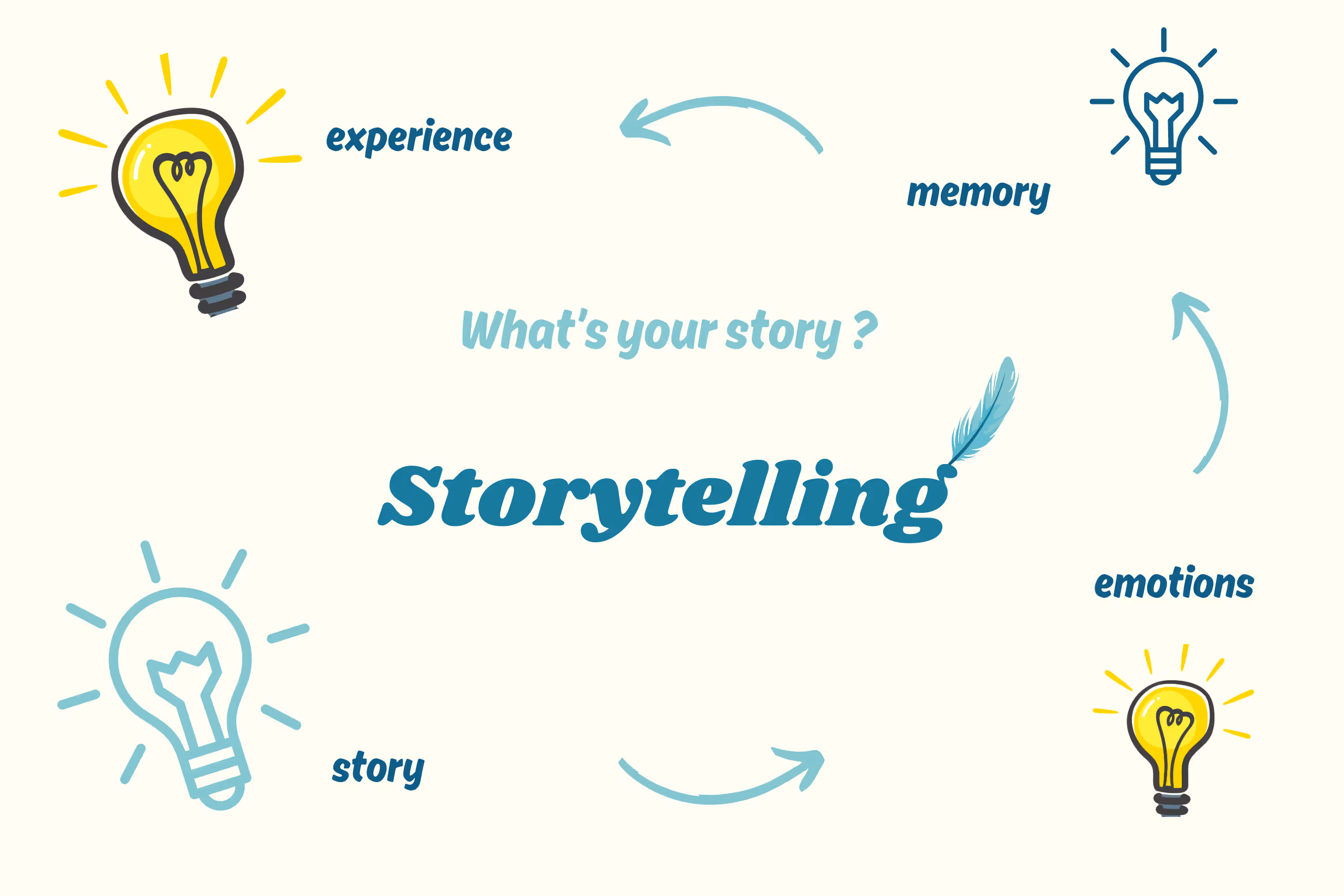 experience

memory

What's your story ?

Storytelling

emotions

story